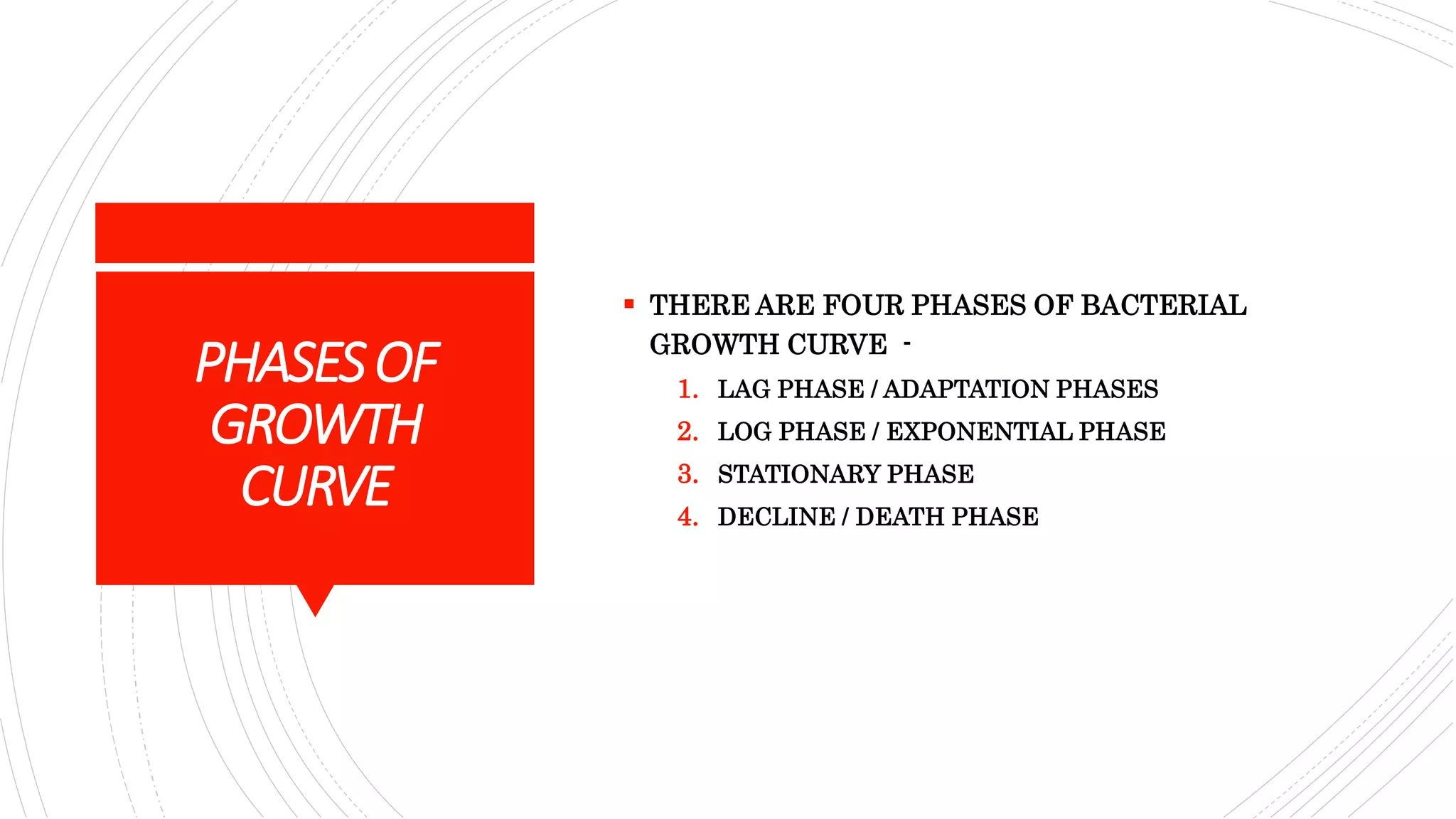 PHASES OF GROWTH CURVE

▪ THERE ARE FOUR PHASES OF BACTERIAL GROWTH CURVE -

1. LAG PHASE / ADAPTATION PHASES
2. LOG PHASE / EXPONENTIAL PHASE
3. STATIONARY PHASE
4. DECLINE / DEATH PHASE